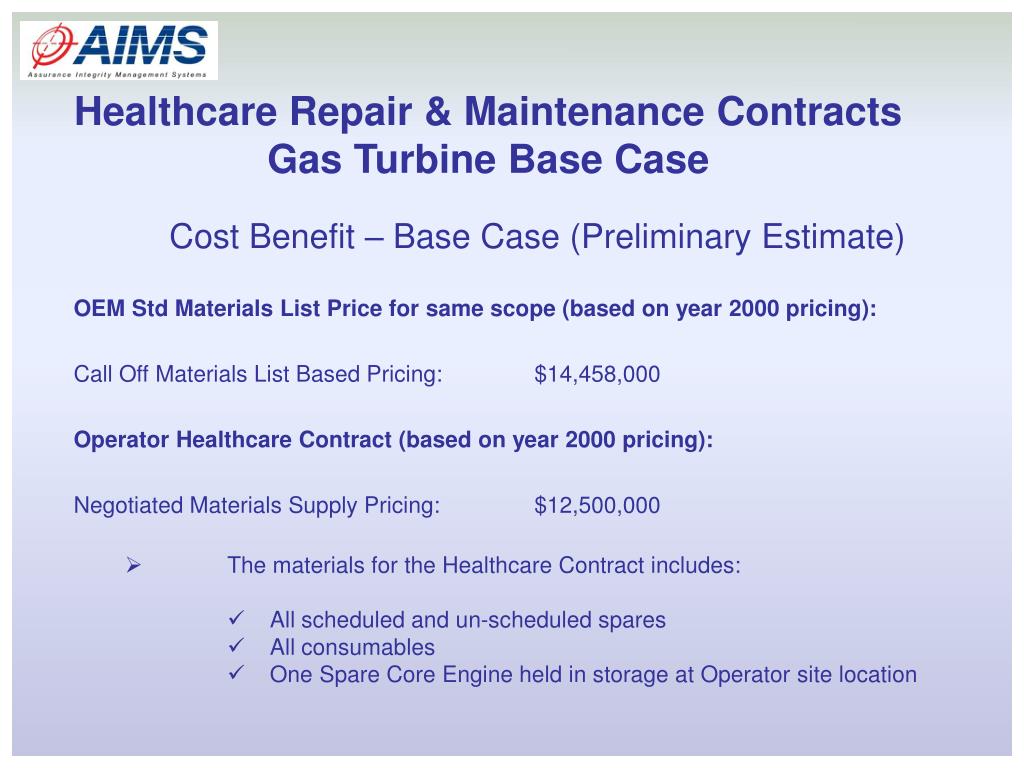 AIMS
Assurance Integrity Management Systems

Healthcare Repair & Maintenance Contracts
Gas Turbine Base Case

Cost Benefit – Base Case (Preliminary Estimate)

OEM Std Materials List Price for same scope (based on year 2000 pricing):

Call Off Materials List Based Pricing: $14,458,000

Operator Healthcare Contract (based on year 2000 pricing):

Negotiated Materials Supply Pricing: $12,500,000

➢ The materials for the Healthcare Contract includes:

✓ All scheduled and un-scheduled spares
✓ All consumables
✓ One Spare Core Engine held in storage at Operator site location